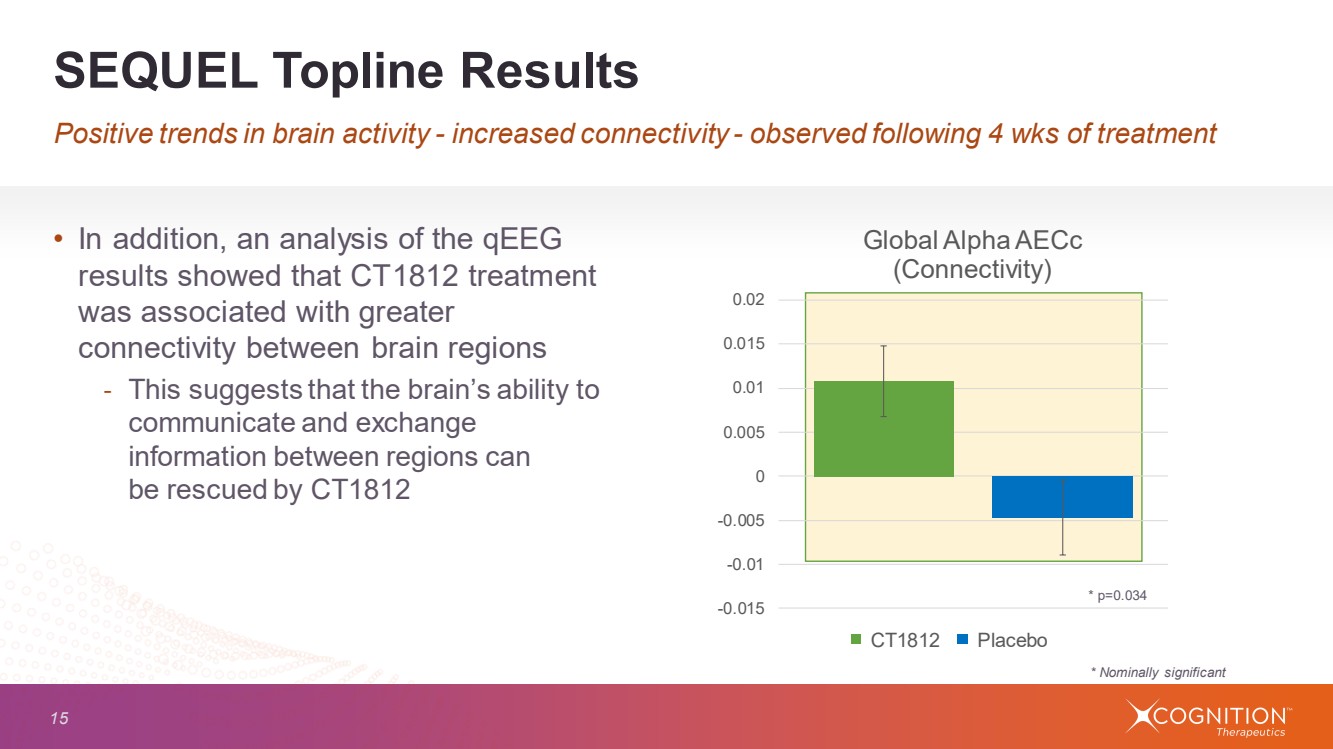 SEQUEL Topline Results

Positive trends in brain activity - increased connectivity - observed following 4 wks of treatment

• In addition, an analysis of the qEEG results showed that CT1812 treatment was associated with greater connectivity between brain regions

- This suggests that the brain's ability to communicate and exchange information between regions can be rescued by CT1812

Global Alpha AECc (Connectivity)

0.02
0.015
0.01
0.005
0
-0.005
-0.01
-0.015

* p=0.034

CT1812 Placebo

* Nominally significant

15

COGNITION™ Therapeutics